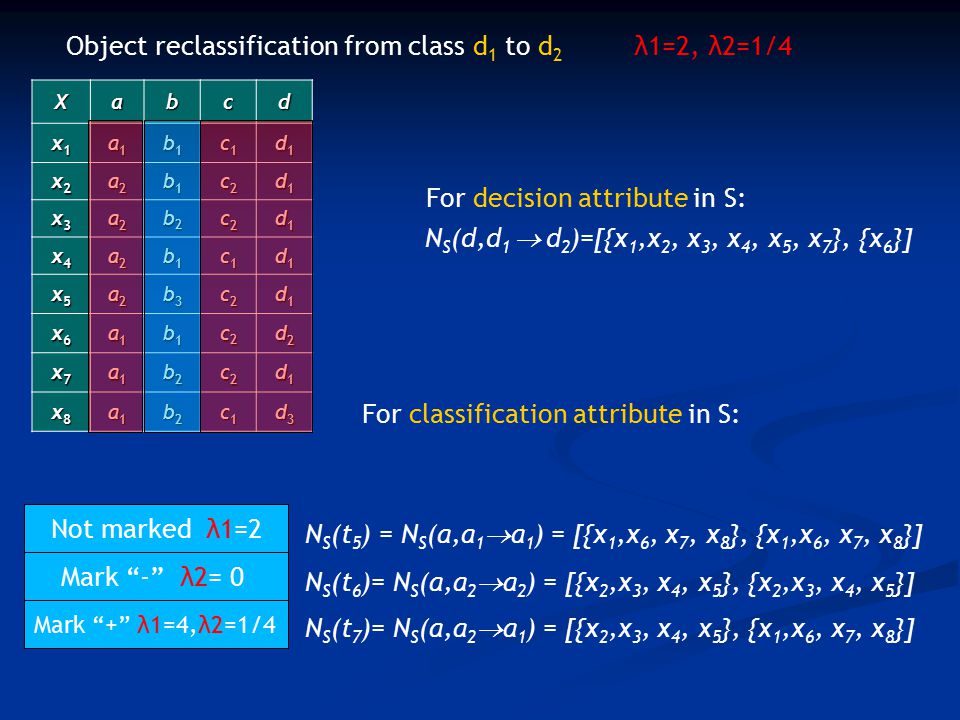 Object reclassification from class $d_1$ to $d_2$ λ1=2, λ2=1/4

| X | a | b | c | d |
|---|---|---|---|---|
| $x_1$ | $a_1$ | $b_1$ | $c_1$ | $d_1$ |
| $x_2$ | $a_2$ | $b_1$ | $c_2$ | $d_1$ |
| $x_3$ | $a_2$ | $b_2$ | $c_2$ | $d_1$ |
| $x_4$ | $a_2$ | $b_1$ | $c_1$ | $d_1$ |
| $x_5$ | $a_2$ | $b_3$ | $c_2$ | $d_1$ |
| $x_6$ | $a_1$ | $b_1$ | $c_2$ | $d_2$ |
| $x_7$ | $a_1$ | $b_2$ | $c_2$ | $d_1$ |
| $x_8$ | $a_1$ | $b_2$ | $c_1$ | $d_3$ |

For decision attribute in S:

$N_S(d,d_1 \rightarrow d_2)=[\{x_1,x_2, x_3, x_4, x_5, x_7\}, \{x_6\}]$

For classification attribute in S:

Not marked λ1=2

Mark "-" λ2= 0

Mark "+" λ1=4,λ2=1/4

$N_S(t_5) = N_S(a,a_1 \rightarrow a_1) = [\{x_1,x_6, x_7, x_8\}, \{x_1,x_6, x_7, x_8\}]$

$N_S(t_6)= N_S(a,a_2 \rightarrow a_2) = [\{x_2,x_3, x_4, x_5\}, \{x_2,x_3, x_4, x_5\}]$

$N_S(t_7)= N_S(a,a_2 \rightarrow a_1) = [\{x_2,x_3, x_4, x_5\}, \{x_1,x_6, x_7, x_8\}]$